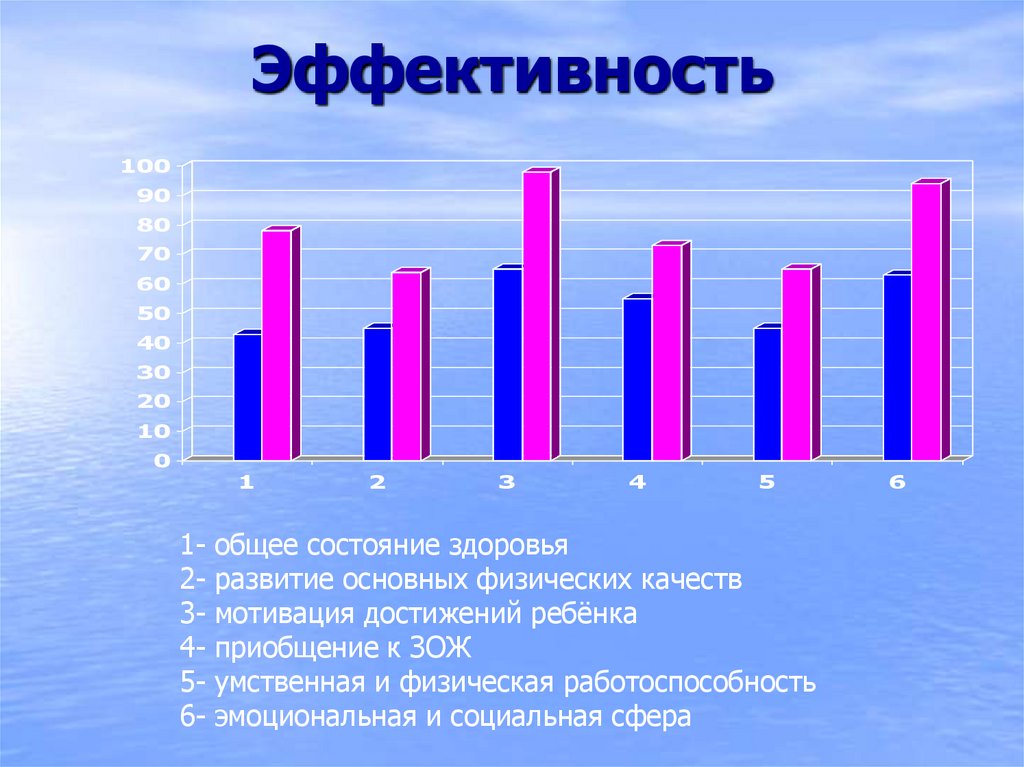 Эффективность

100
90
80
70
60
50
40
30
20
10
0

1
2
3
4
5
6

1- общее состояние здоровья
2- развитие основных физических качеств
3- мотивация достижений ребёнка
4- приобщение к ЗОЖ
5- умственная и физическая работоспособность
6- эмоциональная и социальная сфера